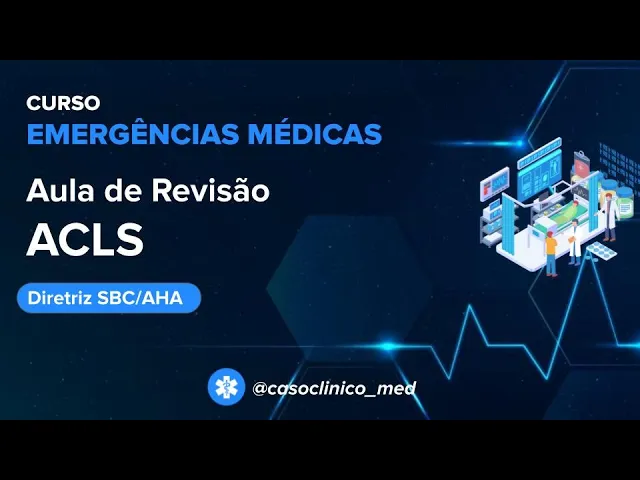 CURSO
EMERGÊNCIAS MÉDICAS

Aula de Revisão
ACLS

Diretriz SBC/AHA

@casoclinico_med